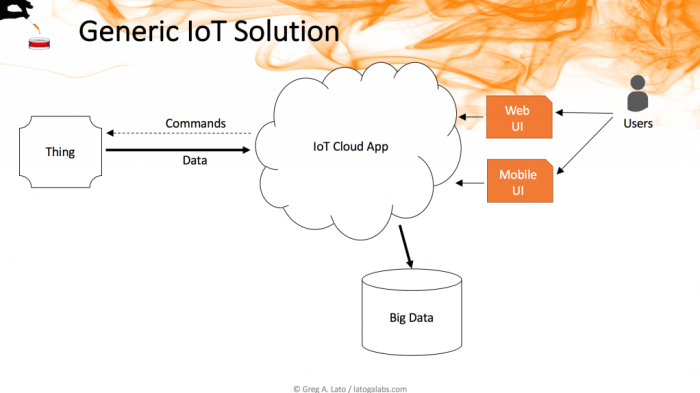 Generic IoT Solution

Thing

Commands

Data

IoT Cloud App

Web UI

Mobile UI

Users

Big Data

© Greg A. Lato / latogalabs.com